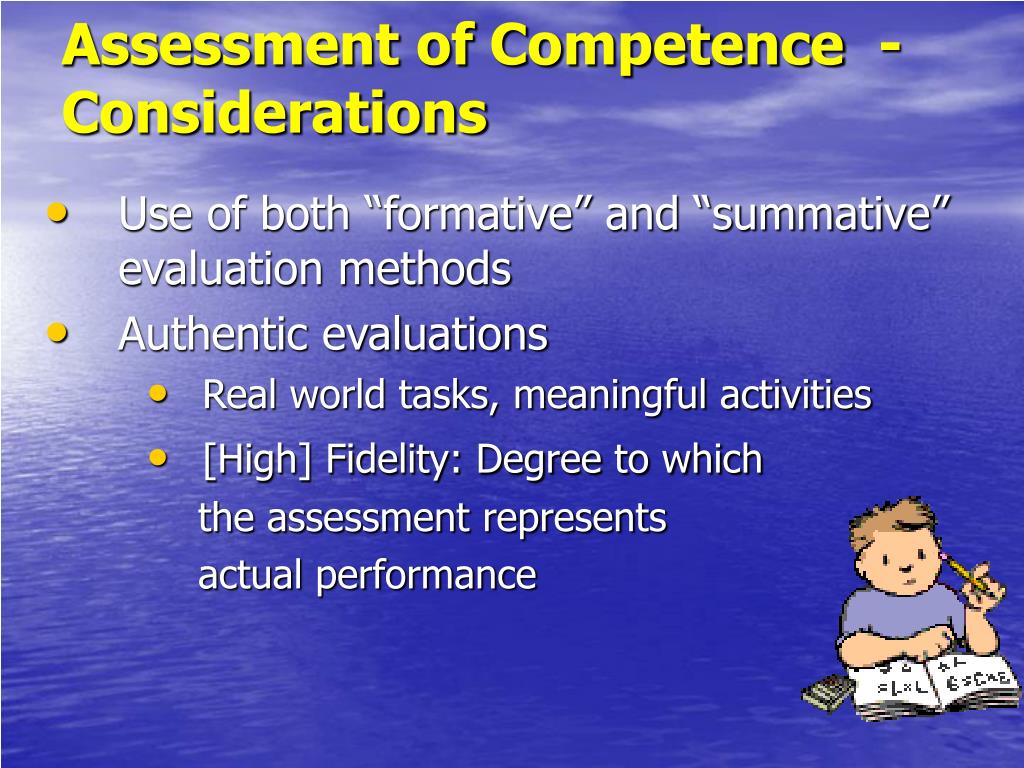 Assessment of Competence - Considerations

• Use of both “formative” and “summative” evaluation methods
• Authentic evaluations
  • Real world tasks, meaningful activities
  • [High] Fidelity: Degree to which the assessment represents actual performance